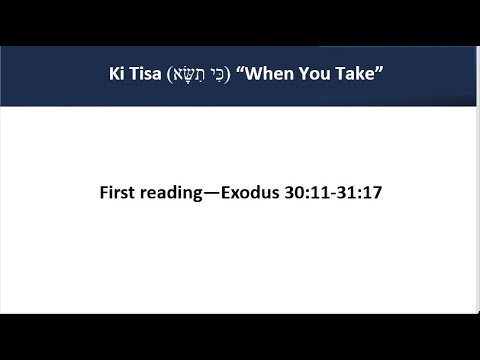 Ki Tisa (כִּי תִשָּׂא) “When You Take”

First reading—Exodus 30:11-31:17